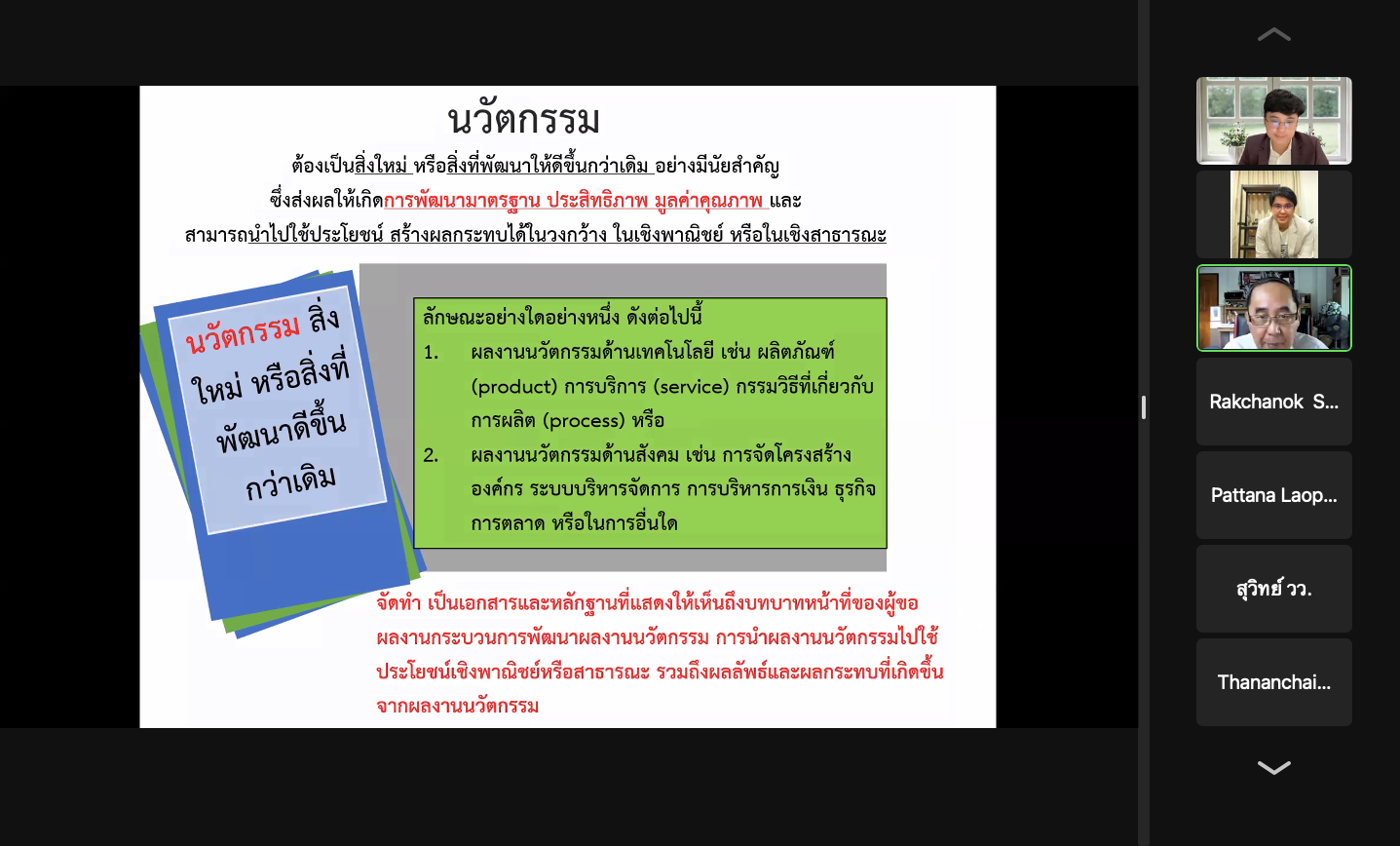 นวัตกรรม

ต้องเป็นสิ่งใหม่ หรือสิ่งที่พัฒนาให้ดีขึ้นกว่าเดิม อย่างมีนัยสำคัญ ซึ่งส่งผลให้เกิดการพัฒนามาตรฐาน ประสิทธิภาพ มูลค่าคุณภาพ และ สามารถนำไปใช้ประโยชน์ สร้างผลกระทบได้ในวงกว้าง ในเชิงพาณิชย์ หรือในเชิงสาธารณะ

นวัตกรรม สิ่งใหม่ หรือสิ่งที่พัฒนาดีขึ้นกว่าเดิม

ลักษณะอย่างใดอย่างหนึ่ง ดังต่อไปนี้

1. ผลงานนวัตกรรมด้านเทคโนโลยี เช่น ผลิตภัณฑ์ (product) การบริการ (service) กรรมวิธีที่เกี่ยวกับการผลิต (process) หรือ

2. ผลงานนวัตกรรมด้านสังคม เช่น การจัดโครงสร้างองค์กร ระบบบริหารจัดการ การบริหารการเงิน ธุรกิจ การตลาด หรือในการอื่นใด

จัดทำ เป็นเอกสารและหลักฐานที่แสดงให้เห็นถึงบทบาทหน้าที่ของผู้ขอ ผลงานกระบวนการพัฒนาผลงานนวัตกรรม การนำผลงานนวัตกรรมไปใช้ประโยชน์เชิงพาณิชย์หรือสาธารณะ รวมถึงผลลัพธ์และผลกระทบที่เกิดขึ้นจากผลงานนวัตกรรม

Rakchanok S...

Pattana Laop...

สุวิทย์ วว.

Thananchai...